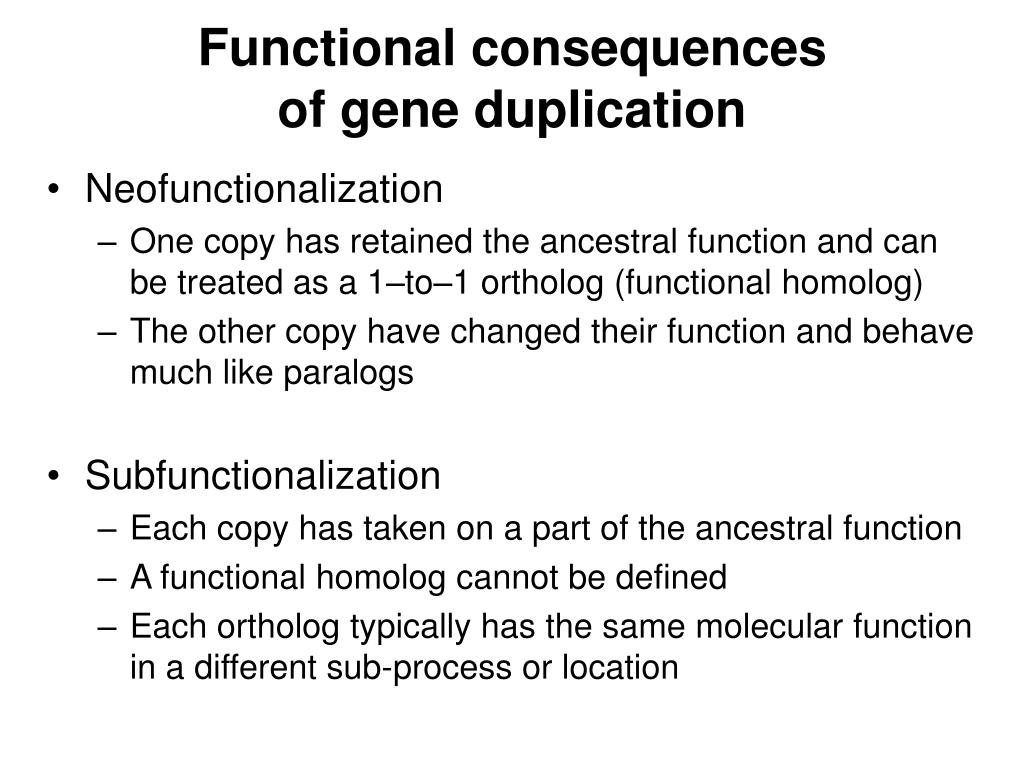 Functional consequences of gene duplication

• Neofunctionalization
– One copy has retained the ancestral function and can be treated as a 1–to–1 ortholog (functional homolog)
– The other copy have changed their function and behave much like paralogs

• Subfunctionalization
– Each copy has taken on a part of the ancestral function
– A functional homolog cannot be defined
– Each ortholog typically has the same molecular function in a different sub-process or location